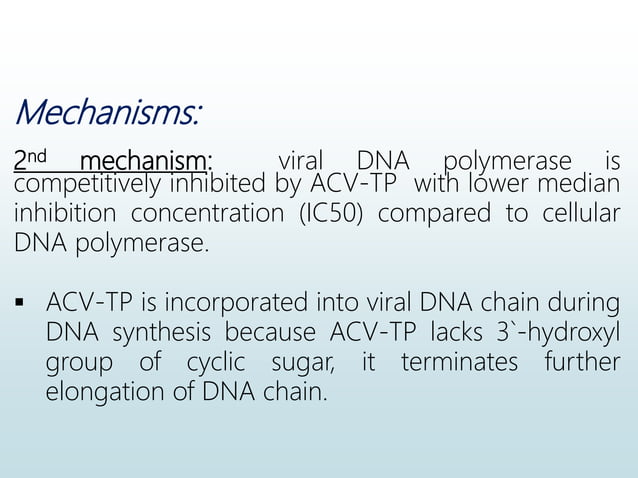 Mechanisms:

2nd mechanism: viral DNA polymerase is competitively inhibited by ACV-TP with lower median inhibition concentration (IC50) compared to cellular DNA polymerase.

▪ ACV-TP is incorporated into viral DNA chain during DNA synthesis because ACV-TP lacks 3`-hydroxyl group of cyclic sugar, it terminates further elongation of DNA chain.